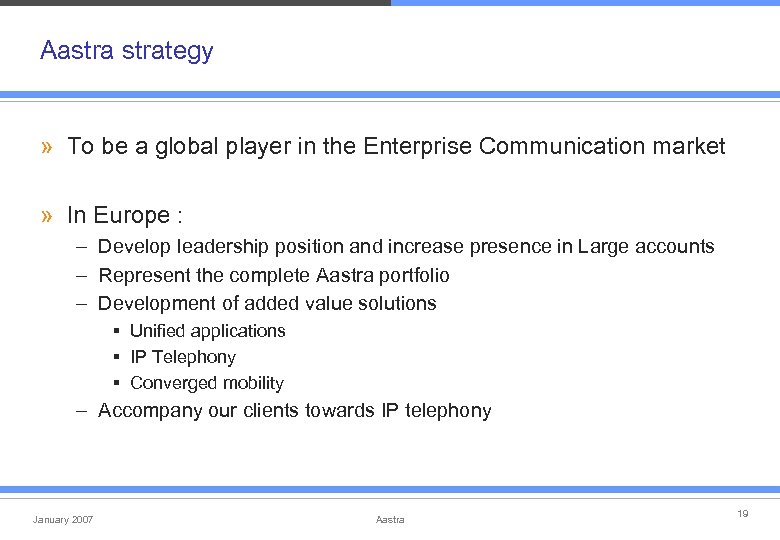 Aastra strategy

» To be a global player in the Enterprise Communication market

» In Europe :

– Develop leadership position and increase presence in Large accounts
– Represent the complete Aastra portfolio
– Development of added value solutions
▪ Unified applications
▪ IP Telephony
▪ Converged mobility
– Accompany our clients towards IP telephony

January 2007 Aastra 19